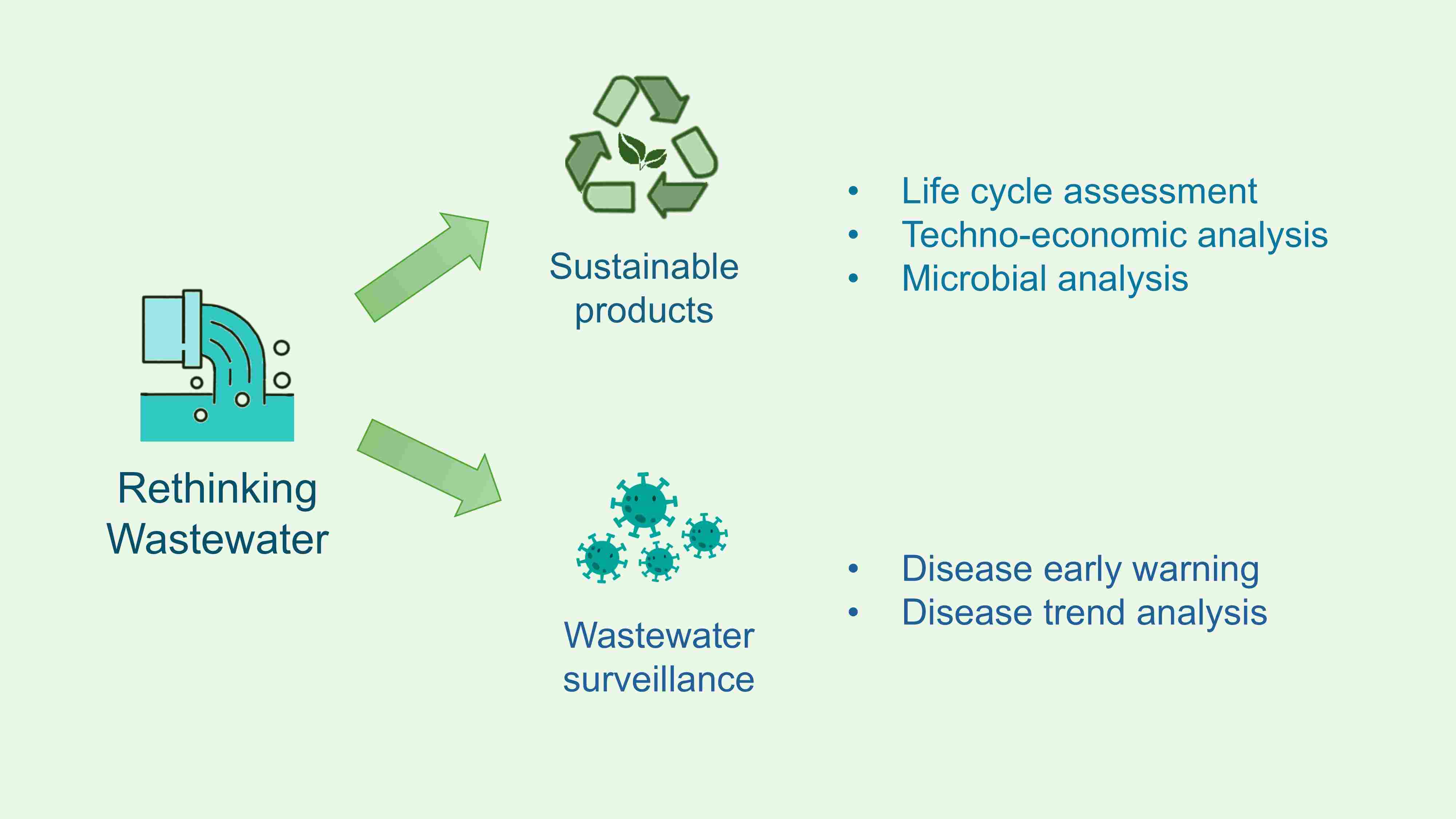 Rethinking Wastewater

Sustainable products

• Life cycle assessment
• Techno-economic analysis
• Microbial analysis

Wastewater surveillance

• Disease early warning
• Disease trend analysis